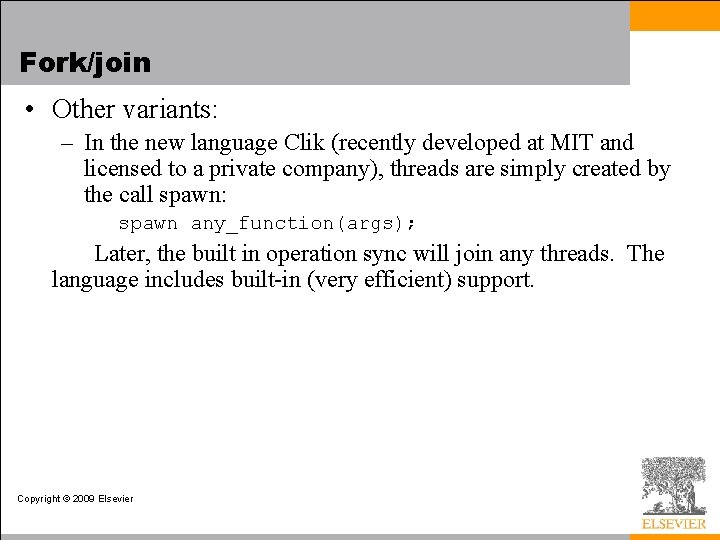 Fork/join

• Other variants:

– In the new language Clik (recently developed at MIT and licensed to a private company), threads are simply created by the call spawn:

spawn any_function(args);

Later, the built in operation sync will join any threads. The language includes built-in (very efficient) support.

Copyright © 2009 Elsevier

ELSEVIER